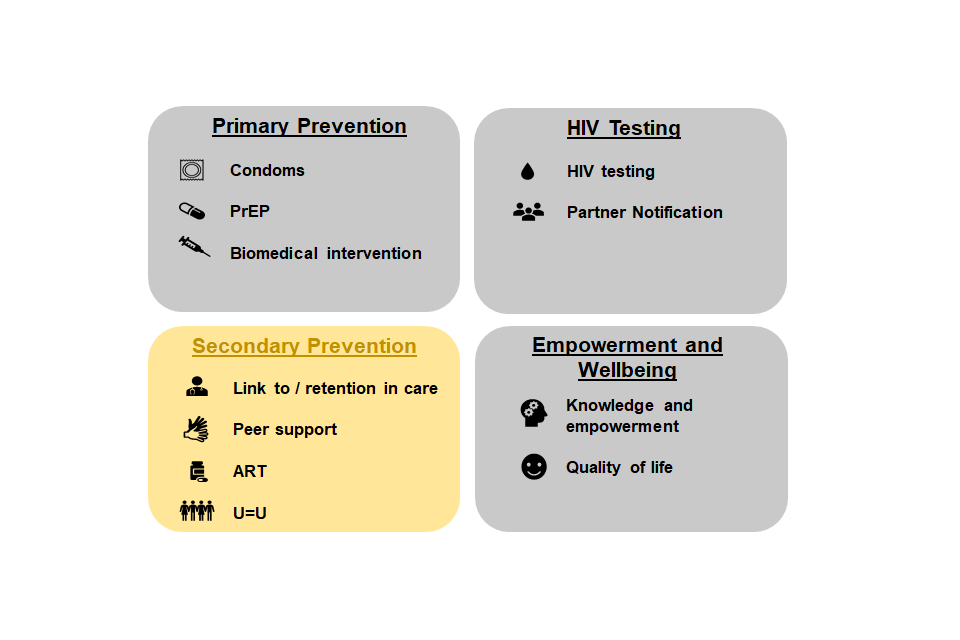 Primary Prevention

Condoms

PrEP

Biomedical intervention

HIV Testing

HIV testing

Partner Notification

Secondary Prevention

Link to / retention in care

Peer support

ART

U=U

Empowerment and Wellbeing

Knowledge and empowerment

Quality of life